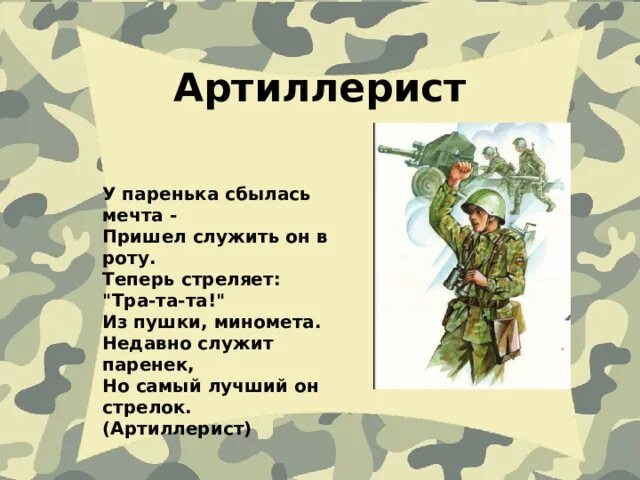 Артиллерист

У паренька сбылась мечта -
Пришел служить он в роту.
Теперь стреляет: "Тра-та-та!"
Из пушки, миномета.
Недавно служит паренек,
Но самый лучший он стрелок.
(Артиллерист)